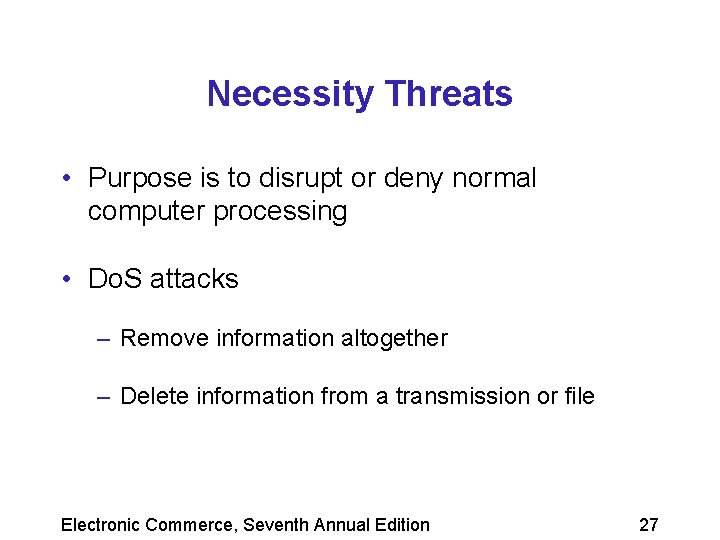 Necessity Threats

• Purpose is to disrupt or deny normal computer processing

• DoS attacks

– Remove information altogether

– Delete information from a transmission or file

Electronic Commerce, Seventh Annual Edition

27